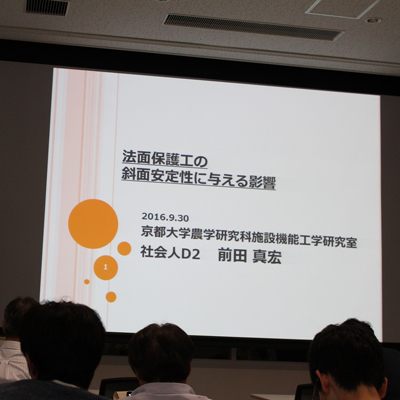 法面保護工の
斜面安定性に与える影響

2016.9.30
京都大学農学研究科施設機能工学研究室
社会人D2　前田 真宏

1